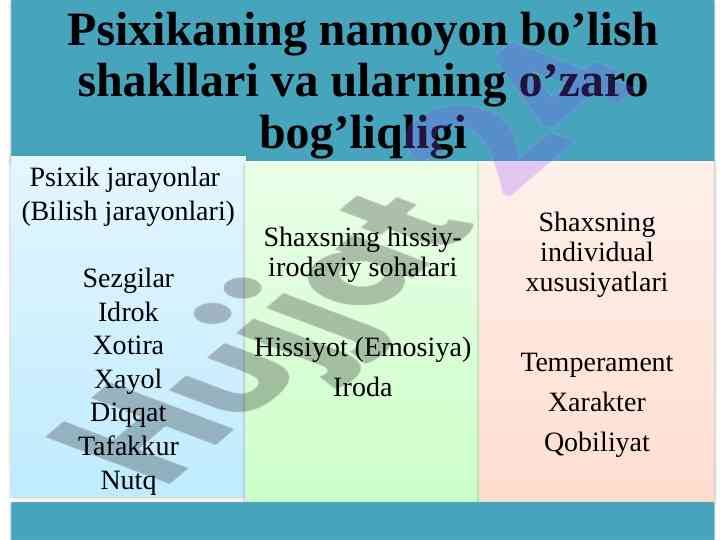 Psixikaning namoyon bo’lish shakllari va ularning o’zaro bog’liqligi

Psixik jarayonlar (Bilish jarayonlari)

Sezgilar
Idrok
Xotira
Xayol
Diqqat
Tafakkur
Nutq

Shaxsning hissiy-irodaviy sohalari

Hissiyot (Emosiya)
Iroda

Shaxsning individual xususiyatlari

Temperament
Xarakter
Qobiliyat

Hujjat